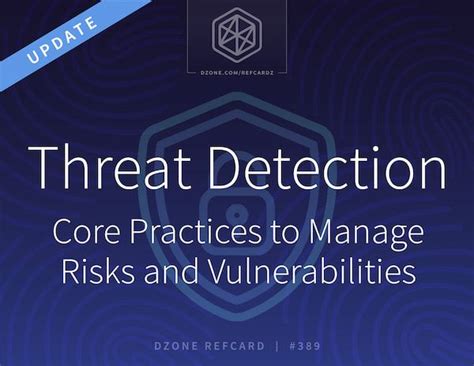 UPDATE

DZONE.COM/REFCARDZ

Threat Detection

Core Practices to Manage Risks and Vulnerabilities

DZONE REFCARD | #389